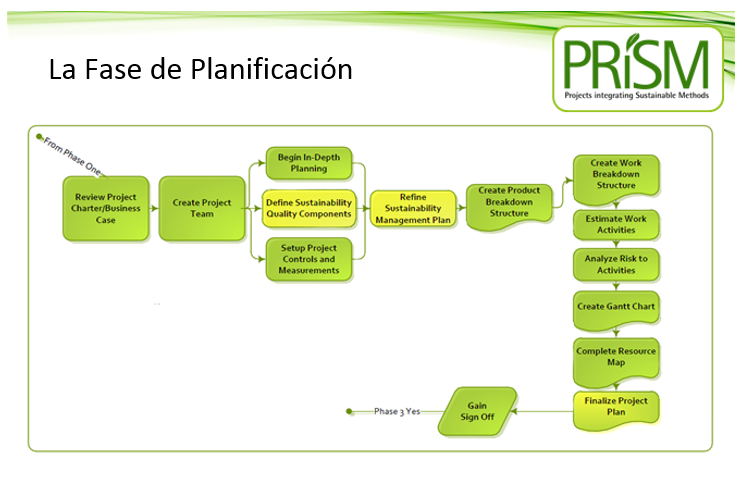 La Fase de Planificación

PRiSM
Projects integrating Sustainable Methods

From Phase One

Review Project Charter/Business Case

Create Project Team

Begin In-Depth Planning

Define Sustainability Quality Components

Setup Project Controls and Measurements

Refine Sustainability Management Plan

Create Product Breakdown Structure

Create Work Breakdown Structure

Estimate Work Activities

Analyze Risk to Activities

Create Gantt Chart

Complete Resource Map

Finalize Project Plan

Gain Sign Off

Phase 3 Yes